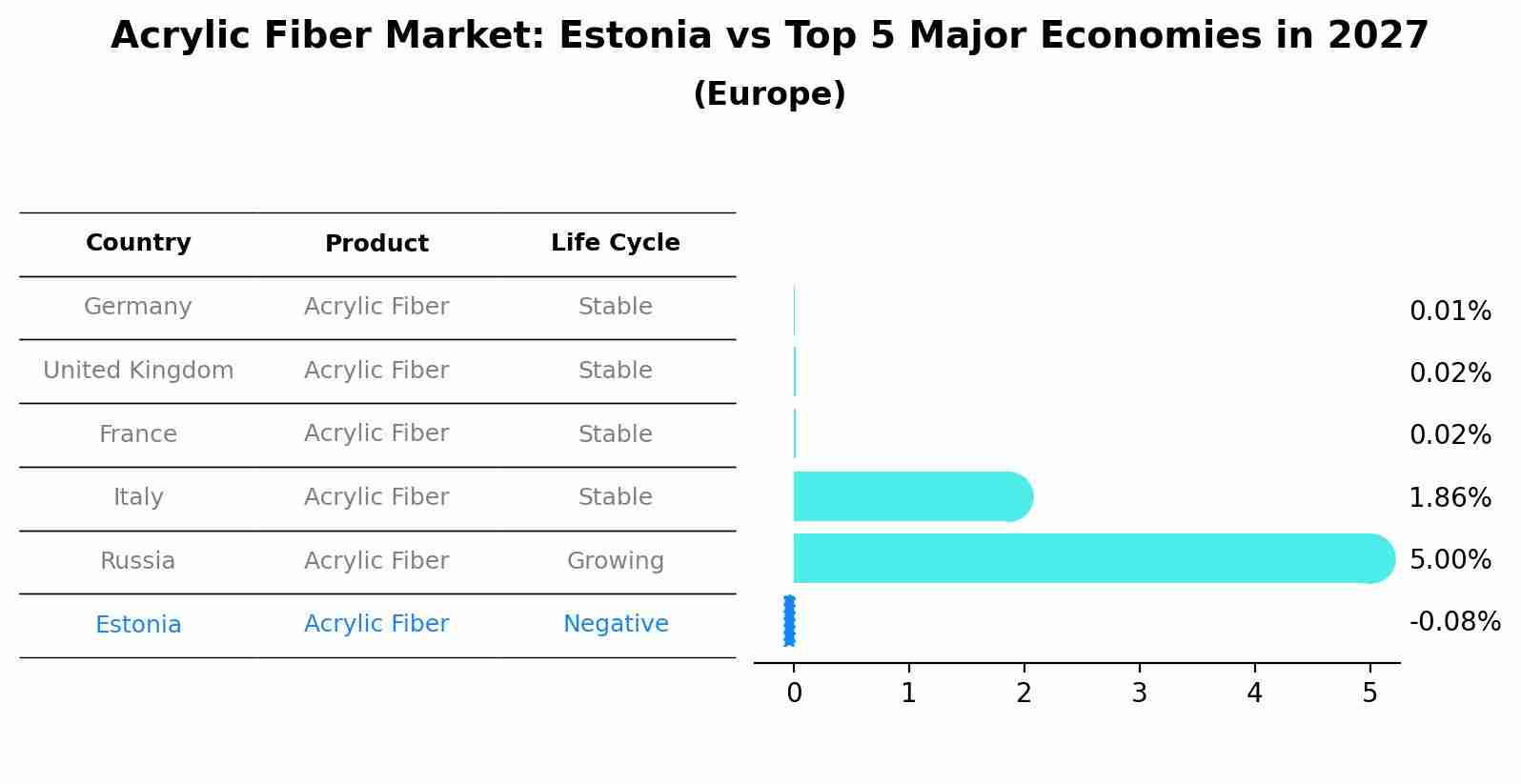 Acrylic Fiber Market: Estonia vs Top 5 Major Economies in 2027
(Europe)

| Country | Product | Life Cycle |
|---|---|---|
| Germany | Acrylic Fiber | Stable |
| United Kingdom | Acrylic Fiber | Stable |
| France | Acrylic Fiber | Stable |
| Italy | Acrylic Fiber | Stable |
| Russia | Acrylic Fiber | Growing |
| Estonia | Acrylic Fiber | Negative |

0.01%
0.02%
0.02%
1.86%
5.00%
-0.08%

0 1 2 3 4 5